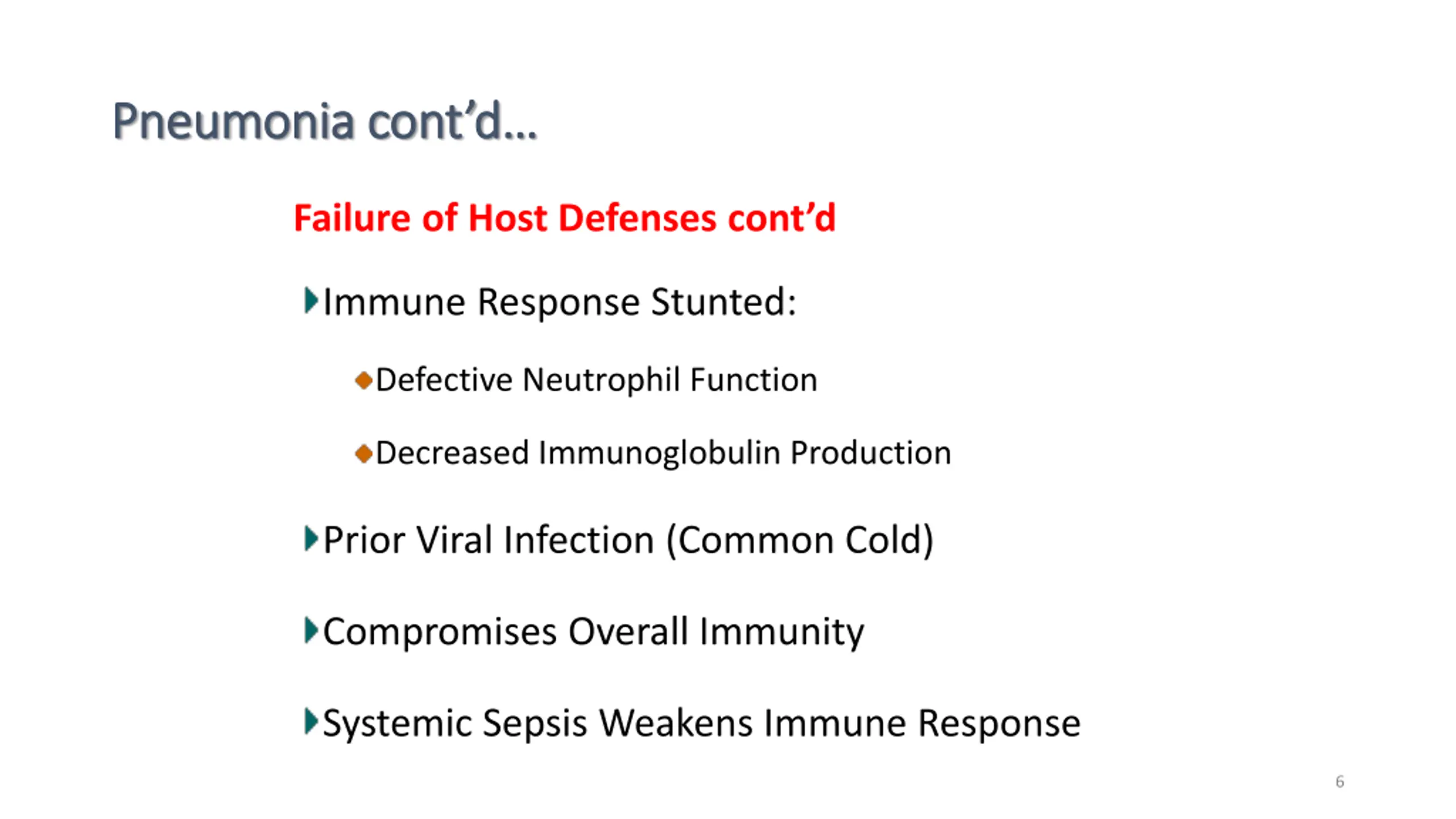 Pneumonia cont'd…

Failure of Host Defenses cont'd

Immune Response Stunted:

Defective Neutrophil Function

Decreased Immunoglobulin Production

Prior Viral Infection (Common Cold)

Compromises Overall Immunity

Systemic Sepsis Weakens Immune Response

6